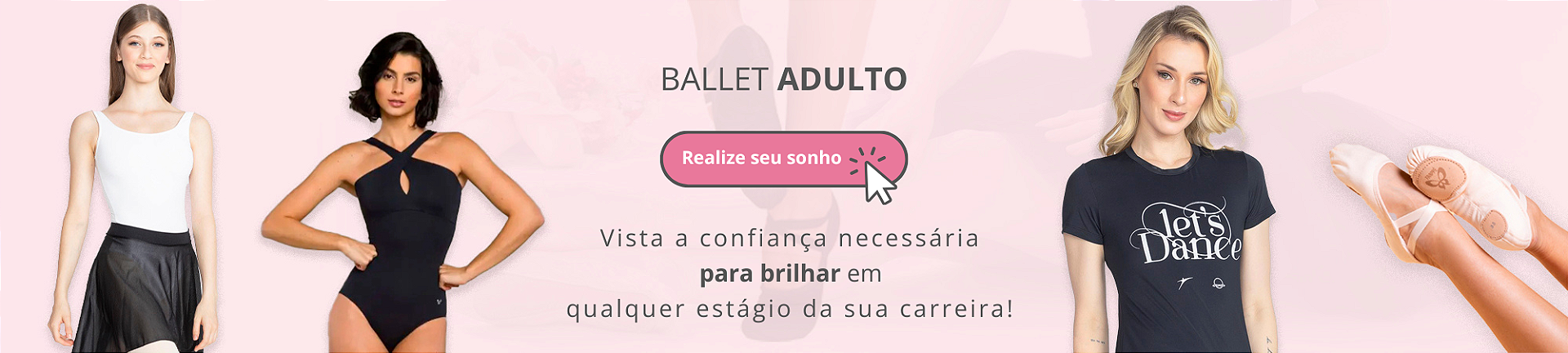 BALLET ADULTO

Realize seu sonho

Vista a confiança necessária para brilhar em qualquer estágio da sua carreira!

let's Dance